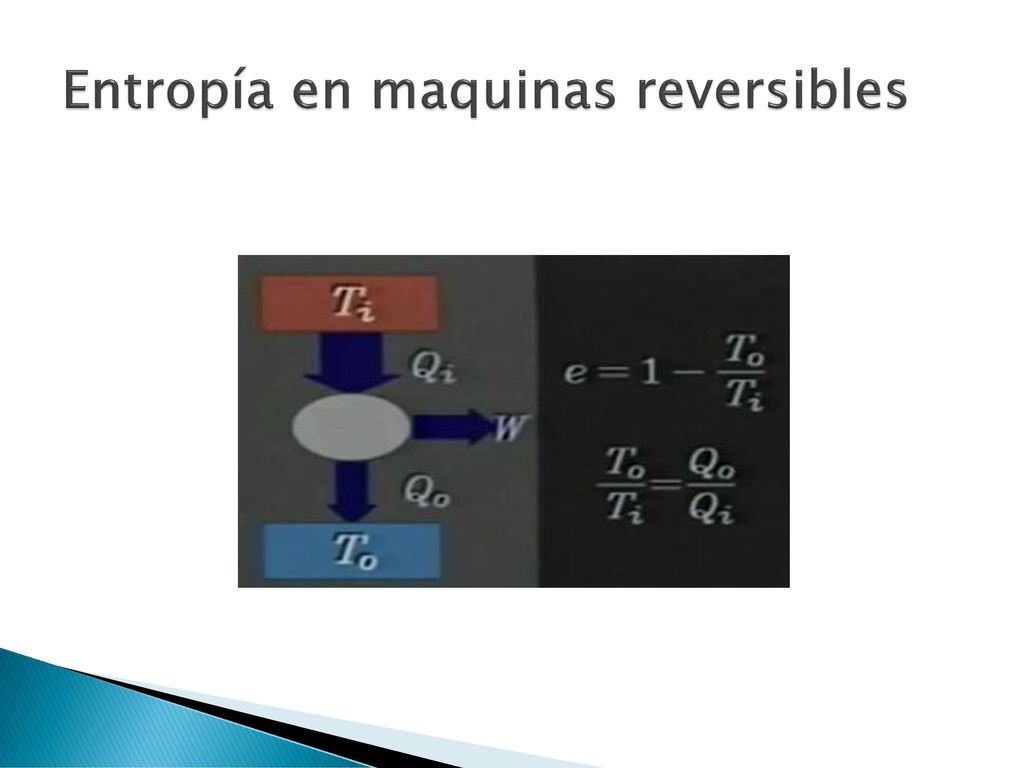 Entropía en maquinas reversibles

$T_i$

$Q_i$

$W$

$Q_o$

$T_o$

$e = 1 - \frac{T_o}{T_i}$

$\frac{T_o}{T_i} = \frac{Q_o}{Q_i}$